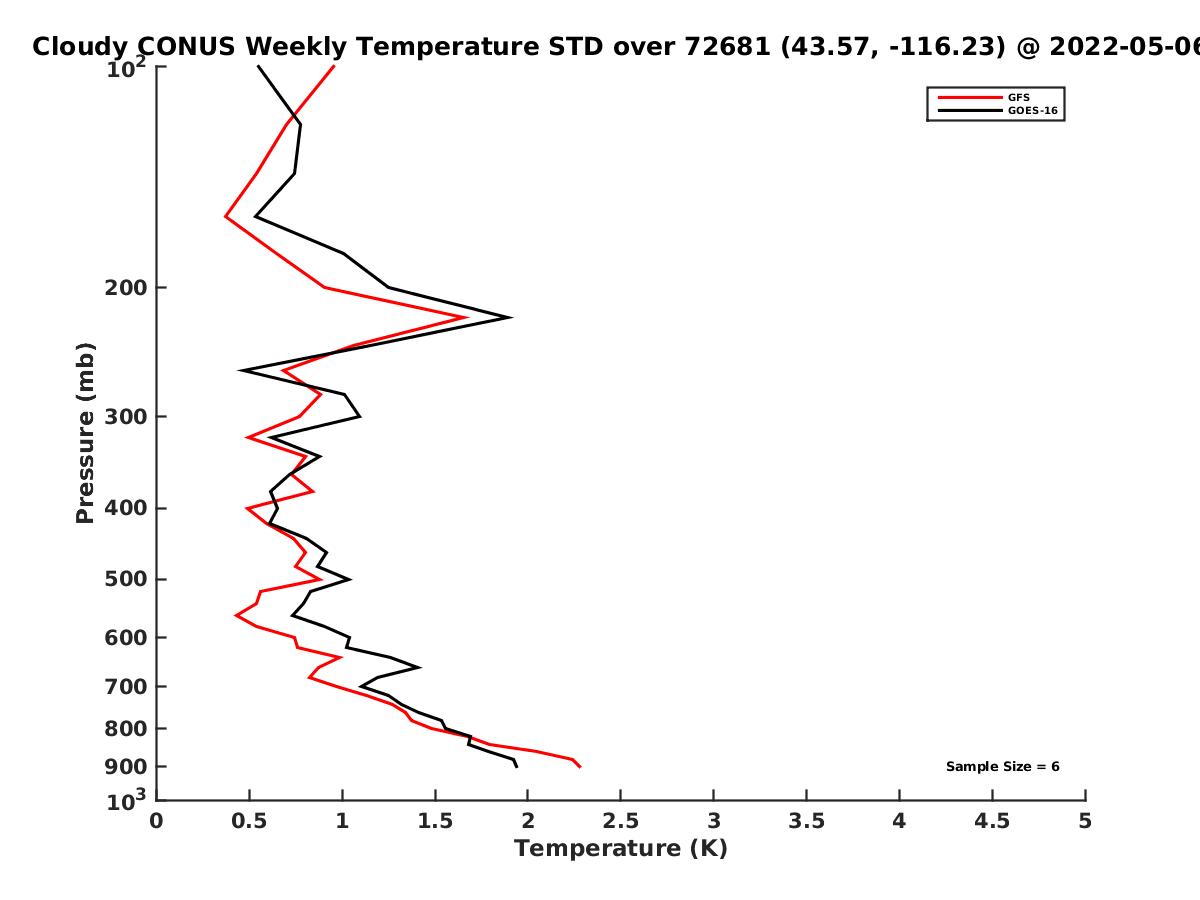 Cloudy CONUS Weekly Temperature STD over 72681 (43.57, -116.23) @ 2022-05-06

GFS
GOES-16

Pressure (mb)

$10^2$
200
300
400
500
600
700
800
900
$10^3$

Sample Size = 6

0
0.5
1
1.5
2
2.5
3
3.5
4
4.5
5

Temperature (K)